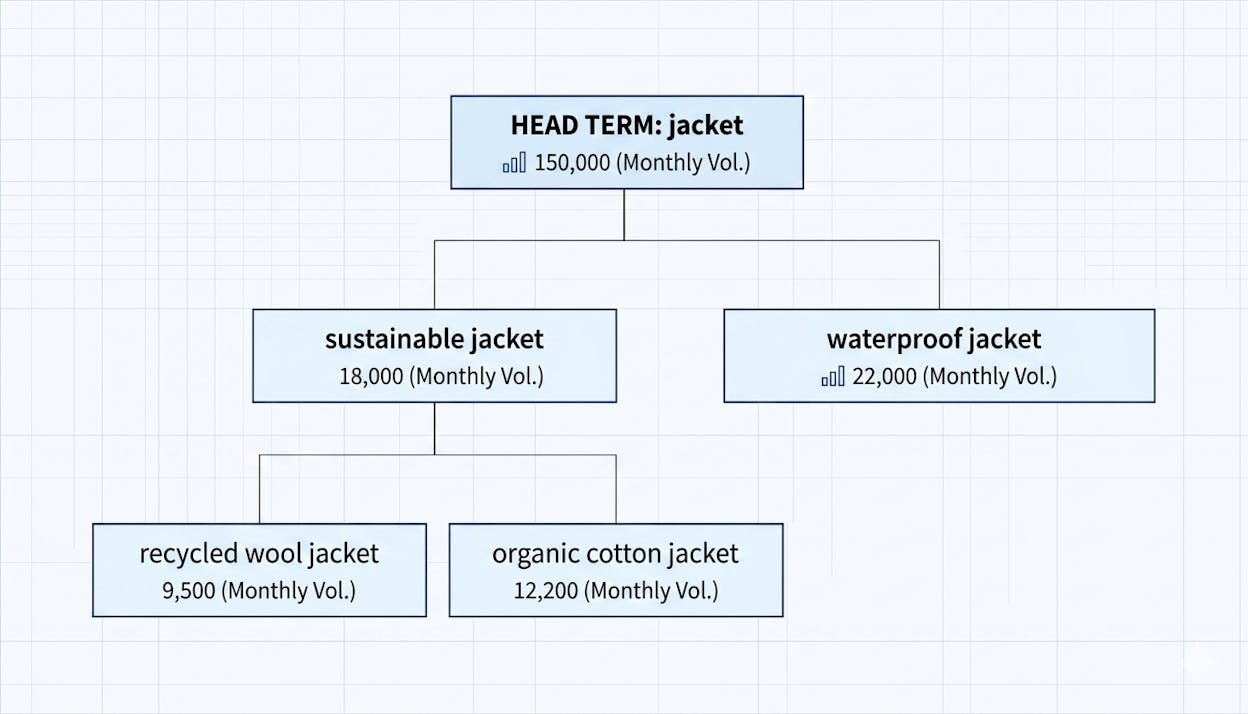 HEAD TERM: jacket
150,000 (Monthly Vol.)

sustainable jacket
18,000 (Monthly Vol.)

waterproof jacket
22,000 (Monthly Vol.)

recycled wool jacket
9,500 (Monthly Vol.)

organic cotton jacket
12,200 (Monthly Vol.)